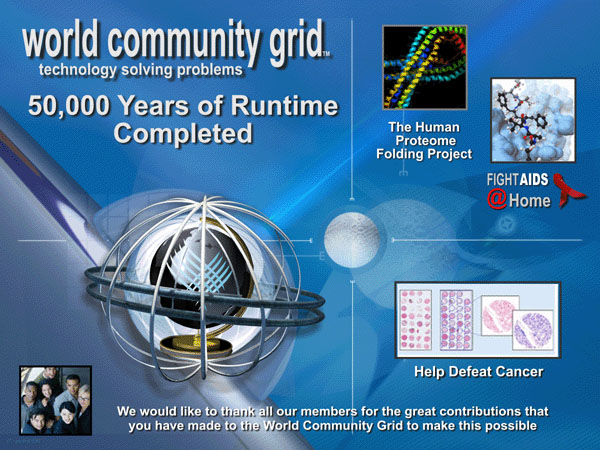 world community grid™
technology solving problems

50,000 Years of Runtime Completed

The Human Proteome Folding Project

FIGHT AIDS @Home

Help Defeat Cancer

We would like to thank all our members for the great contributions that you have made to the World Community Grid to make this possible